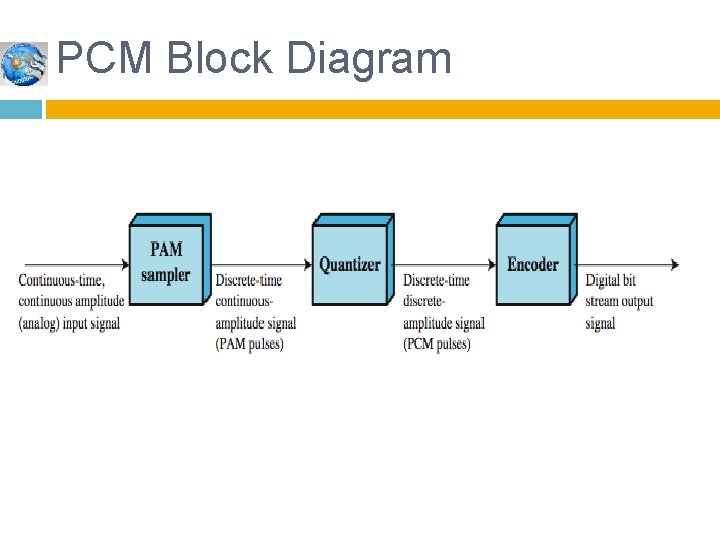 PCM Block Diagram

Continuous-time, continuous amplitude (analog) input signal

PAM sampler

Discrete-time continuous-amplitude signal (PAM pulses)

Quantizer

Discrete-time discrete-amplitude signal (PCM pulses)

Encoder

Digital bit stream output signal